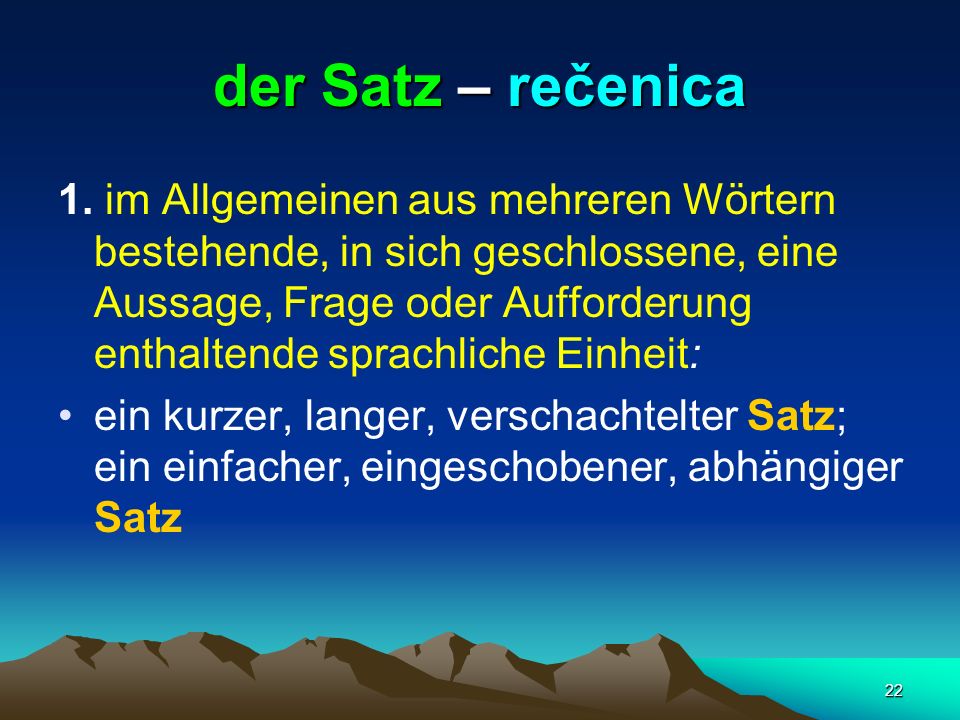 der Satz – rečenica

1. im Allgemeinen aus mehreren Wörtern bestehende, in sich geschlossene, eine Aussage, Frage oder Aufforderung enthaltende sprachliche Einheit:

• ein kurzer, langer, verschachtelter Satz; ein einfacher, eingeschobener, abhängiger Satz

22